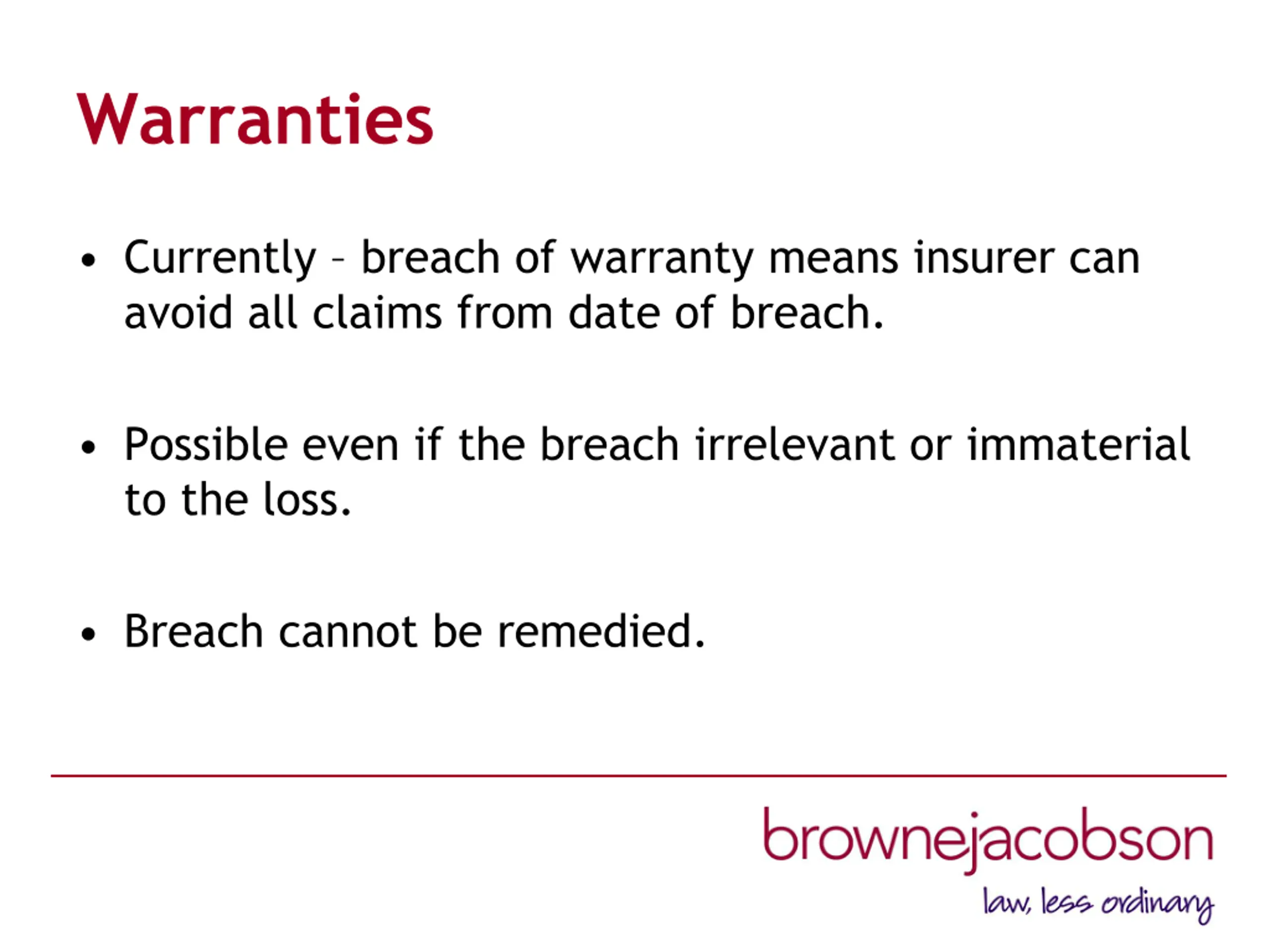 Warranties

• Currently – breach of warranty means insurer can avoid all claims from date of breach.

• Possible even if the breach irrelevant or immaterial to the loss.

• Breach cannot be remedied.

brownejacobson

law, less ordinary